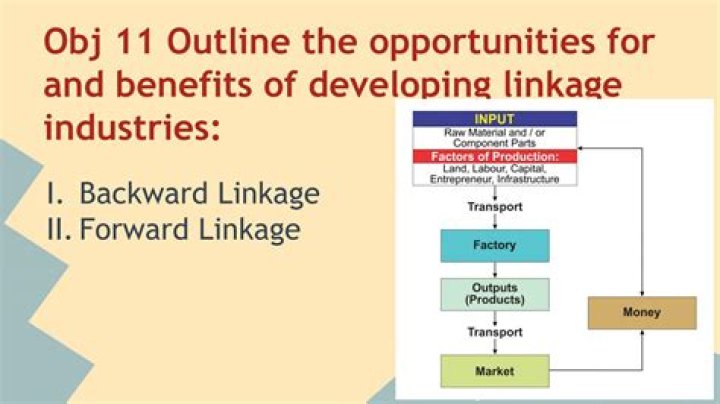 Obj 11 Outline the opportunities for and benefits of developing linkage industries:

I. Backward Linkage
II. Forward Linkage

INPUT
Raw Material and / or Component Parts
Factors of Production:
Land, Labour, Capital, Entrepreneur, Infrastructure
Transport
Factory
Outputs (Products)
Transport
Market
Money